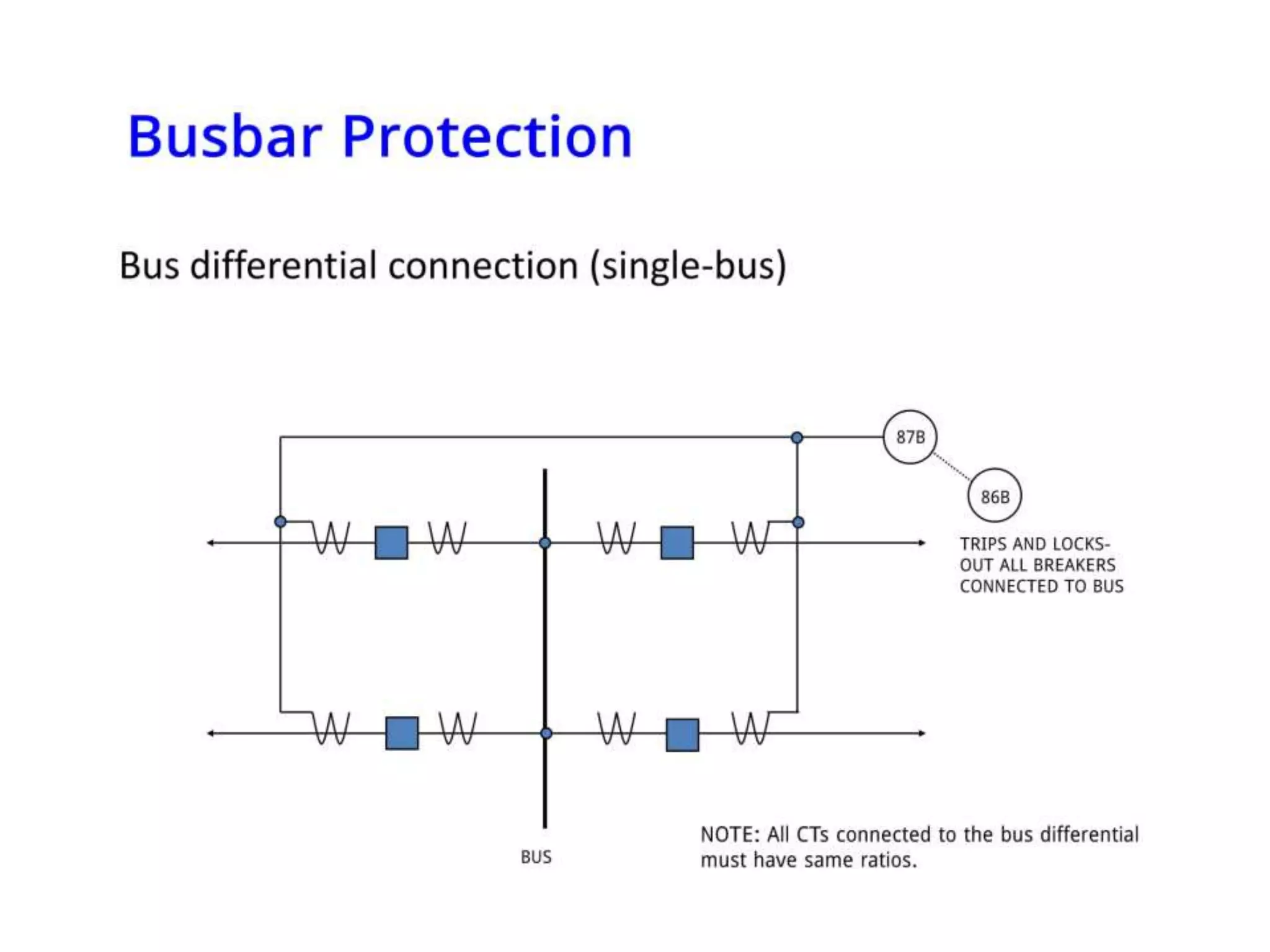 Busbar Protection

Bus differential connection (single-bus)

87B

86B

TRIPS AND LOCKS-OUT ALL BREAKERS CONNECTED TO BUS

BUS

NOTE: All CTs connected to the bus differential must have same ratios.